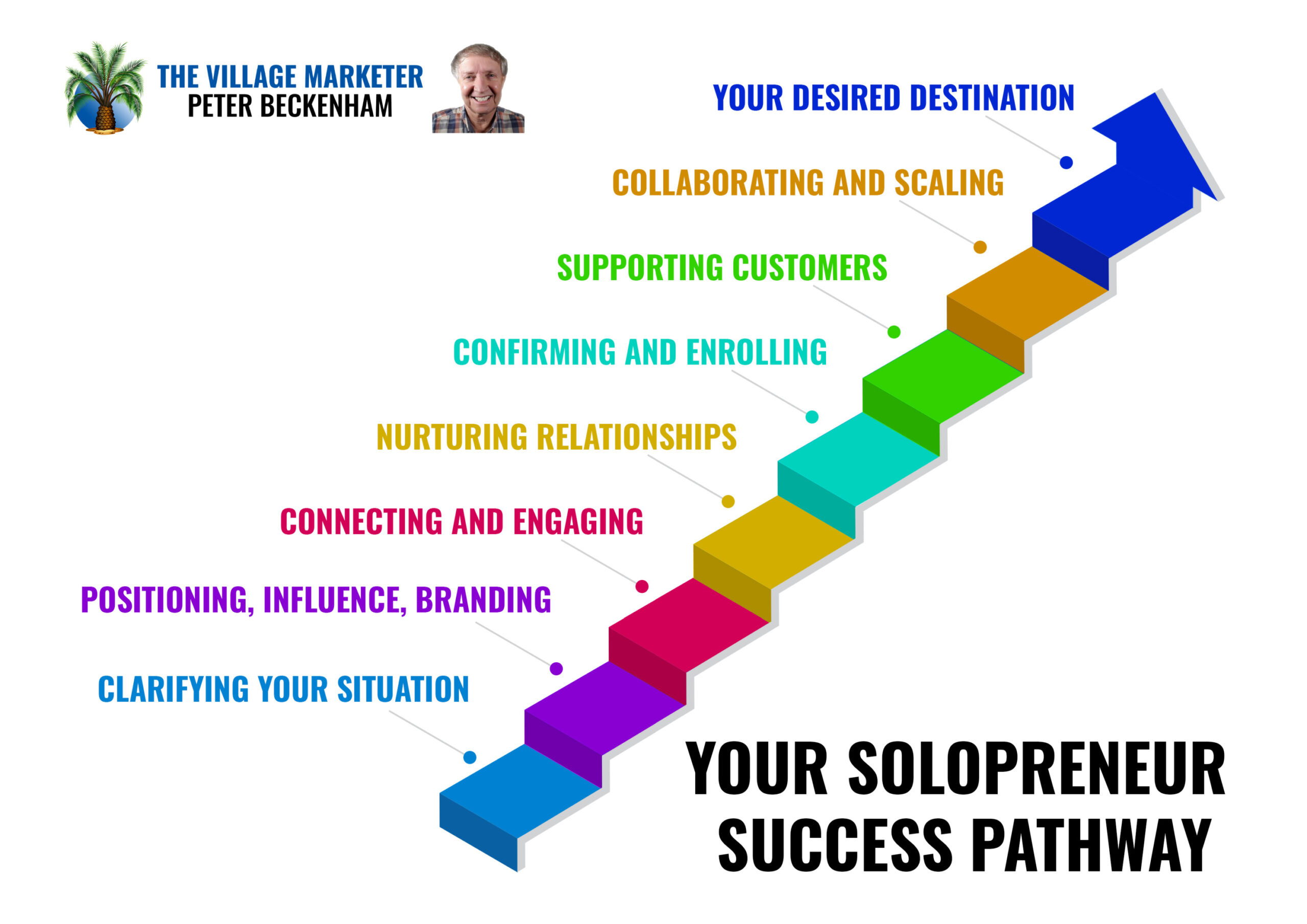 THE VILLAGE MARKETER
PETER BECKENHAM

YOUR DESIRED DESTINATION

COLLABORATING AND SCALING

SUPPORTING CUSTOMERS

CONFIRMING AND ENROLLING

NURTURING RELATIONSHIPS

CONNECTING AND ENGAGING

POSITIONING, INFLUENCE, BRANDING

CLARIFYING YOUR SITUATION

YOUR SOLOPRENEUR SUCCESS PATHWAY